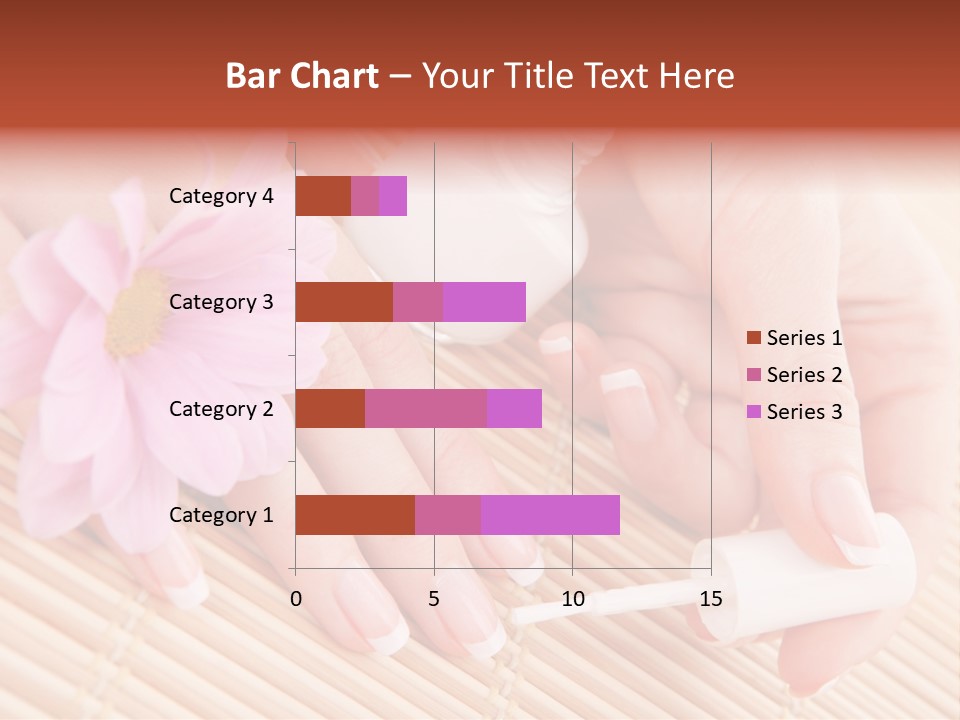 Bar Chart – Your Title Text Here

Category 4
Category 3
Category 2
Category 1

0
5
10
15

Series 1
Series 2
Series 3